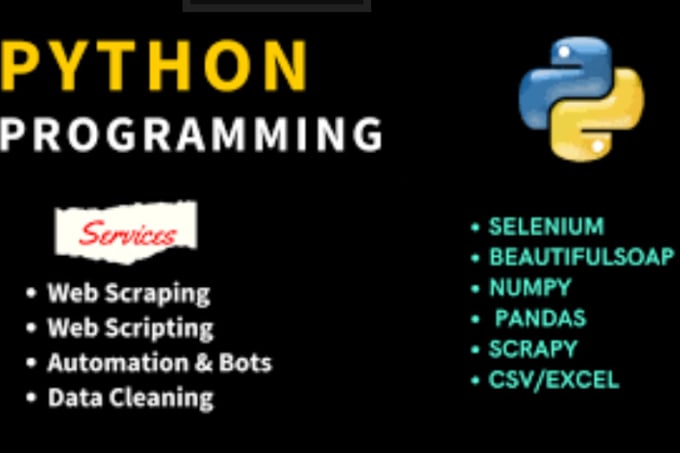 PYTHON
PROGRAMMING

Services

• Web Scraping
• Web Scripting
• Automation & Bots
• Data Cleaning

• SELENIUM
• BEAUTIFULSOAP
• NUMPY
• PANDAS
• SCRAPY
• CSV/EXCEL